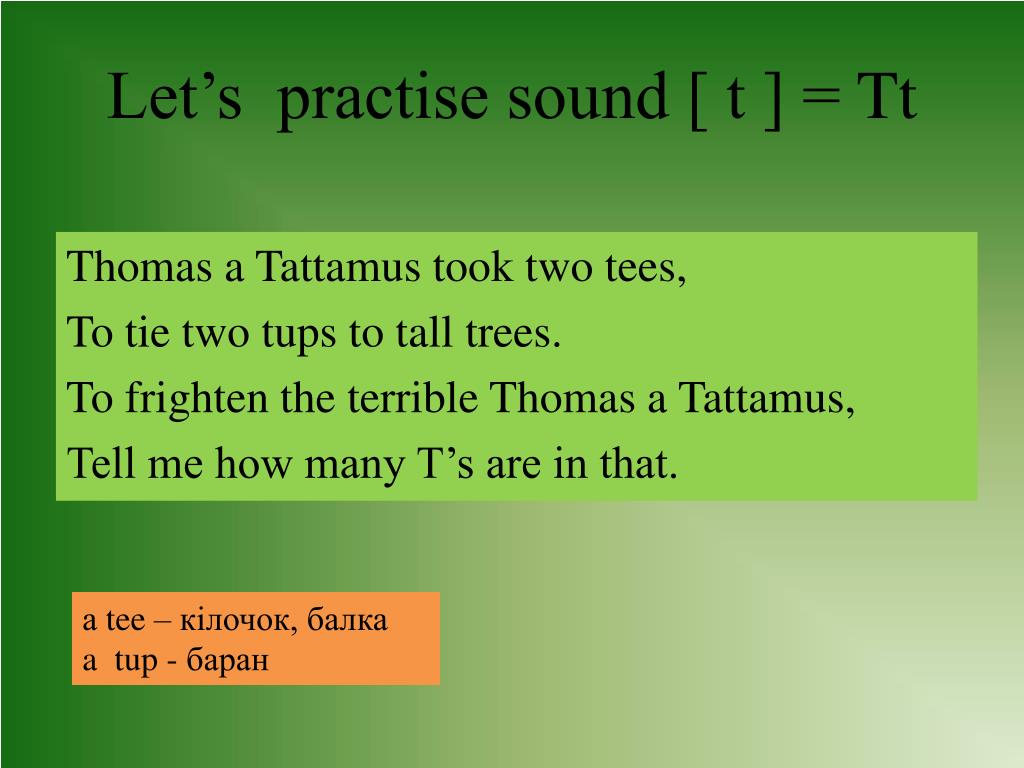 Let’s practise sound [ t ] = Tt

Thomas a Tattamus took two tees,
To tie two tups to tall trees.
To frighten the terrible Thomas a Tattamus,
Tell me how many T’s are in that.

a tee – кілочок, балка
a tup - баран